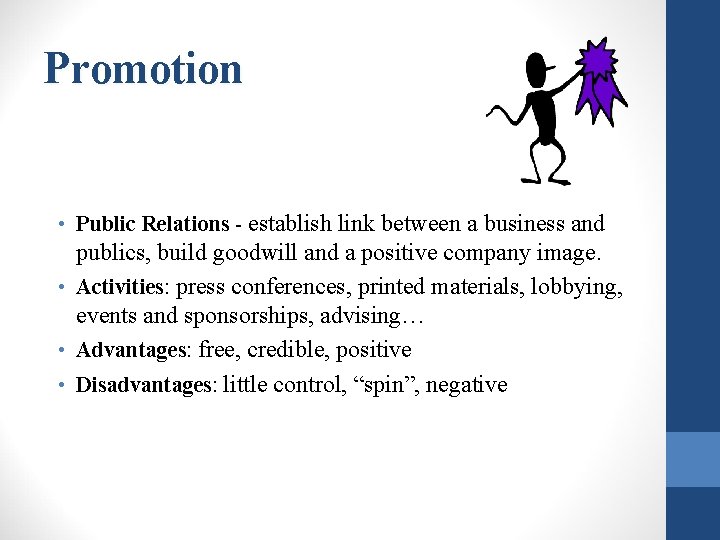 Promotion

• Public Relations - establish link between a business and publics, build goodwill and a positive company image.
• Activities: press conferences, printed materials, lobbying, events and sponsorships, advising…
• Advantages: free, credible, positive
• Disadvantages: little control, “spin”, negative